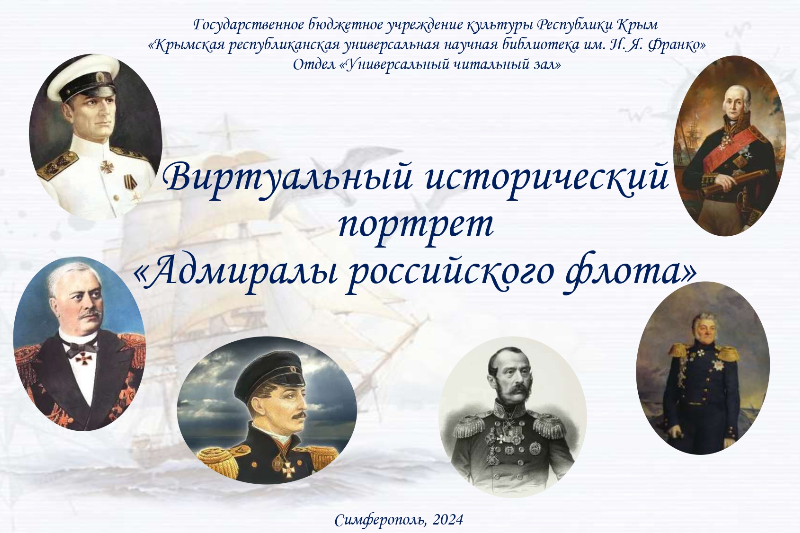 Государственное бюджетное учреждение культуры Республики Крым
«Крымская республиканская универсальная научная библиотека им. И. Я. Франко»
Отдел «Универсальный читальный зал»

Виртуальный исторический портрет
«Адмиралы российского флота»

Симферополь, 2024